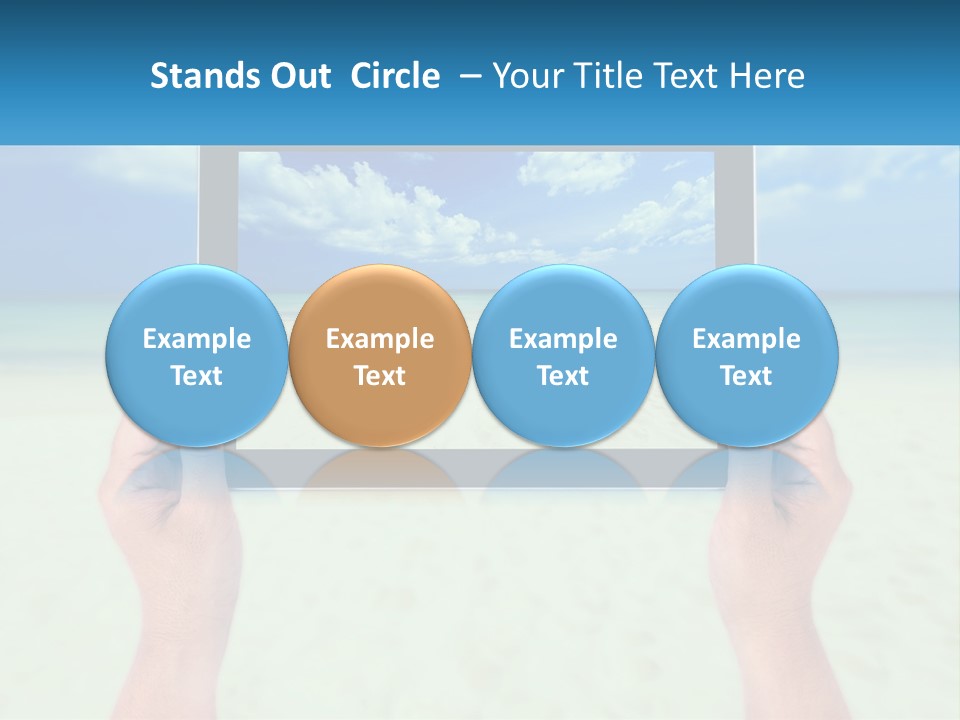 Stands Out Circle – Your Title Text Here

Example Text

Example Text

Example Text

Example Text